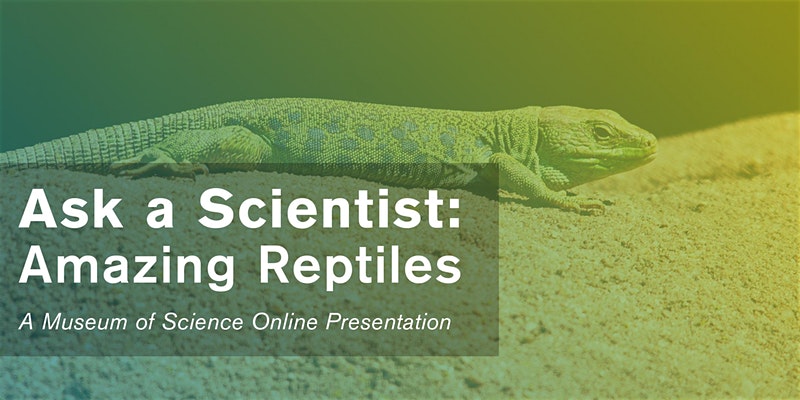 Ask a Scientist:
Amazing Reptiles

A Museum of Science Online Presentation